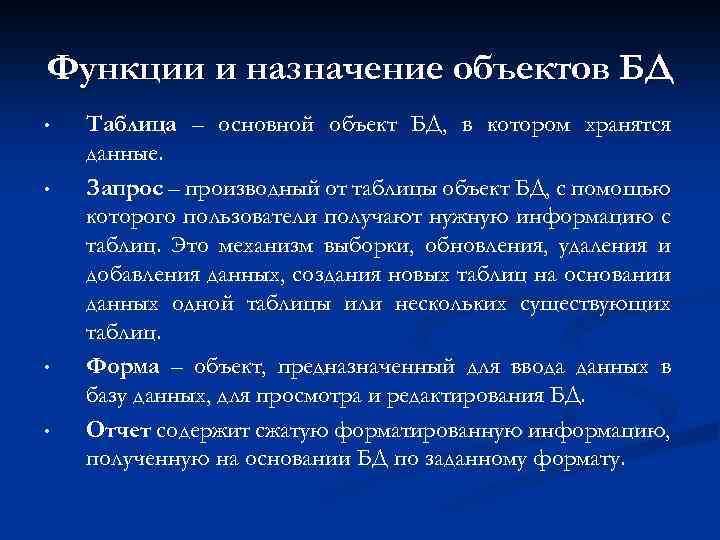 Функции и назначение объектов БД

• Таблица – основной объект БД, в котором хранятся данные.

• Запрос – производный от таблицы объект БД, с помощью которого пользователи получают нужную информацию с таблиц. Это механизм выборки, обновления, удаления и добавления данных, создания новых таблиц на основании данных одной таблицы или нескольких существующих таблиц.

• Форма – объект, предназначенный для ввода данных в базу данных, для просмотра и редактирования БД.

• Отчет содержит сжатую форматированную информацию, полученную на основании БД по заданному формату.